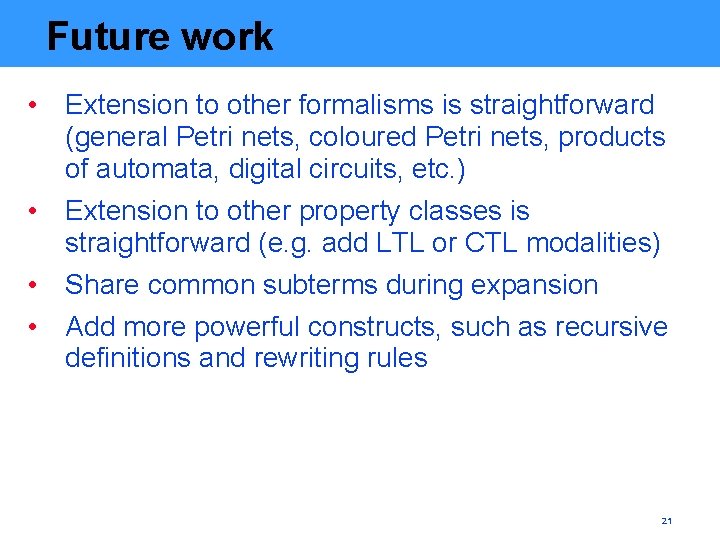 Future work

• Extension to other formalisms is straightforward (general Petri nets, coloured Petri nets, products of automata, digital circuits, etc.)
• Extension to other property classes is straightforward (e.g. add LTL or CTL modalities)
• Share common subterms during expansion
• Add more powerful constructs, such as recursive definitions and rewriting rules

21